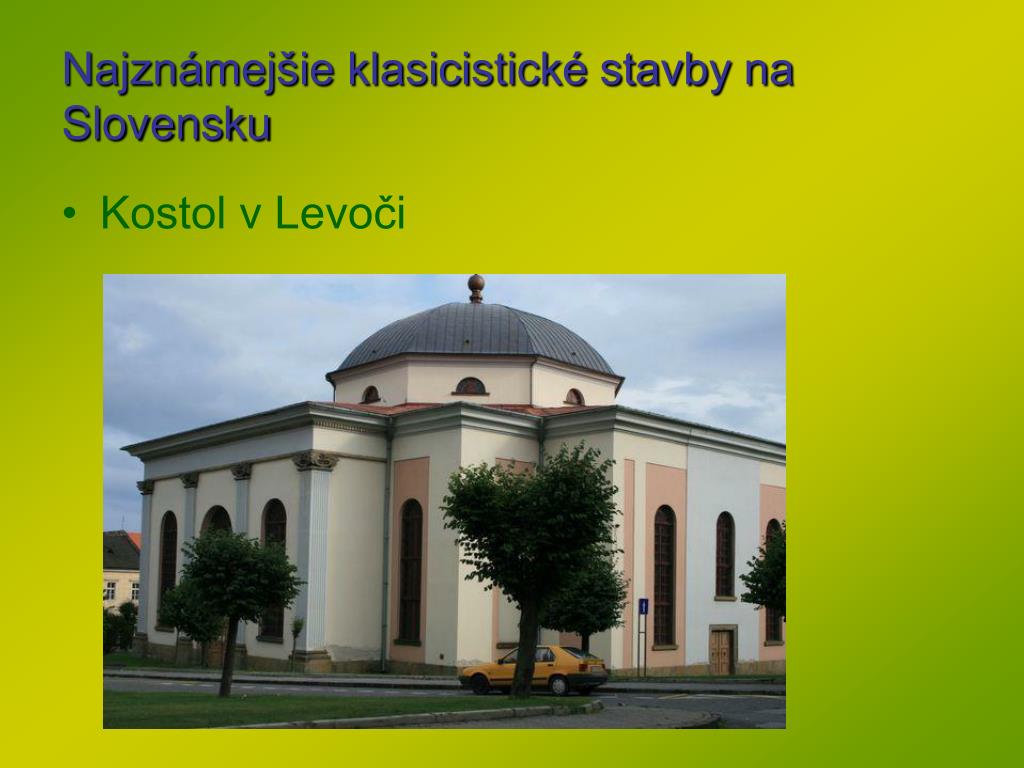 Najznámejšie klasicistické stavby na Slovensku

• Kostol v Levoči